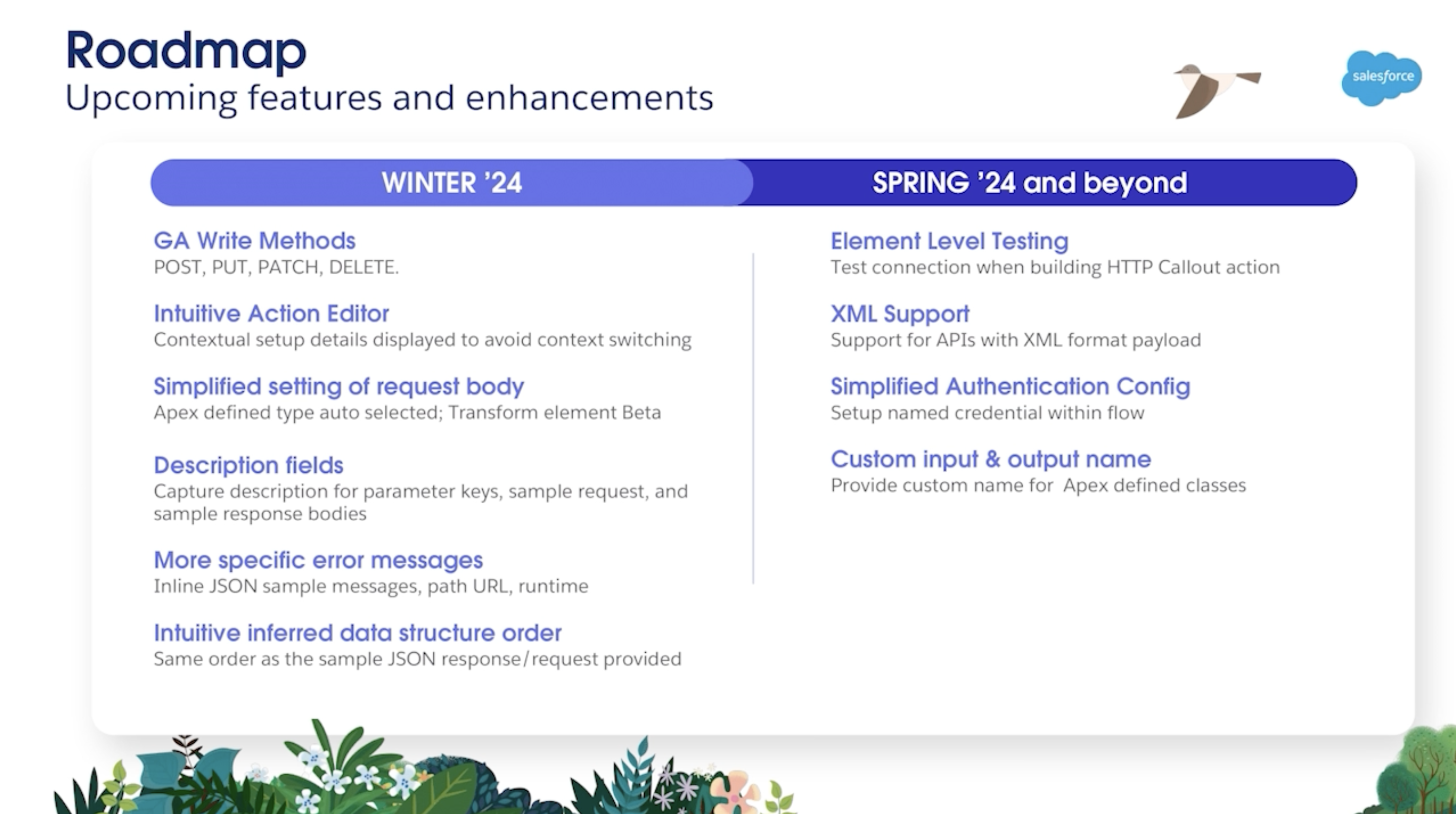 Roadmap
Upcoming features and enhancements

salesforce

WINTER '24

GA Write Methods
POST, PUT, PATCH, DELETE.

Intuitive Action Editor
Contextual setup details displayed to avoid context switching

Simplified setting of request body
Apex defined type auto selected; Transform element Beta

Description fields
Capture description for parameter keys, sample request, and sample response bodies

More specific error messages
Inline JSON sample messages, path URL, runtime

Intuitive inferred data structure order
Same order as the sample JSON response/request provided

SPRING '24 and beyond

Element Level Testing
Test connection when building HTTP Callout action

XML Support
Support for APIs with XML format payload

Simplified Authentication Config
Setup named credential within flow

Custom input & output name
Provide custom name for Apex defined classes